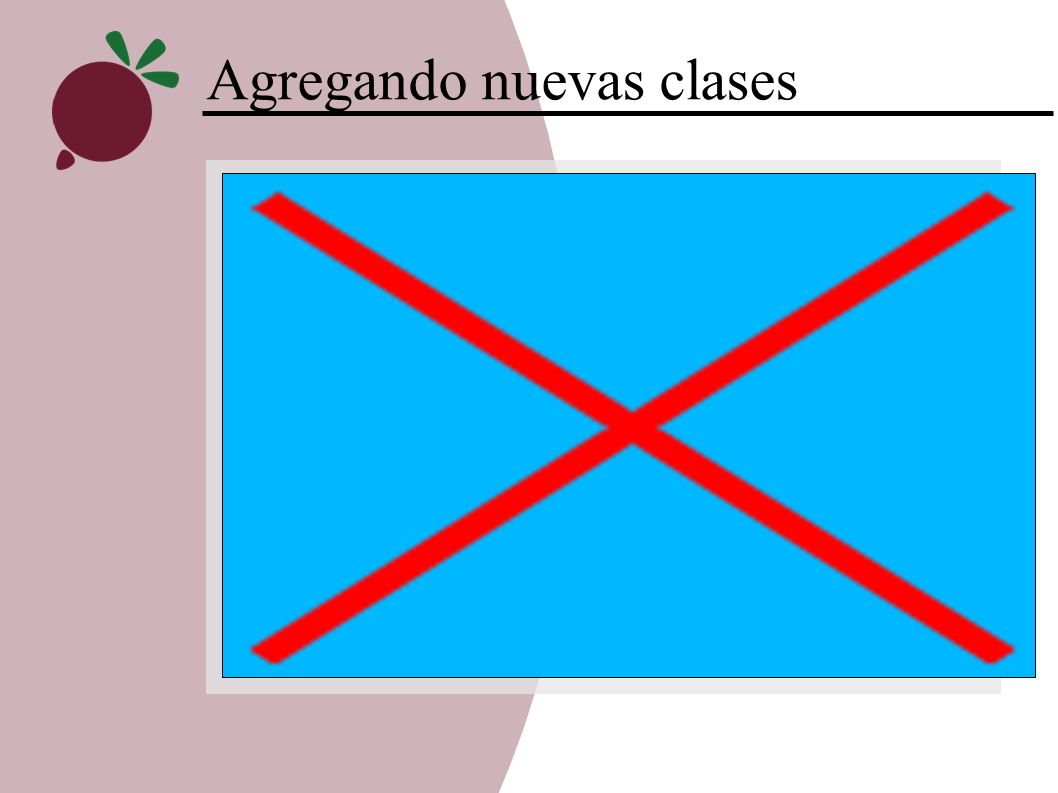 Agregando nuevas clases